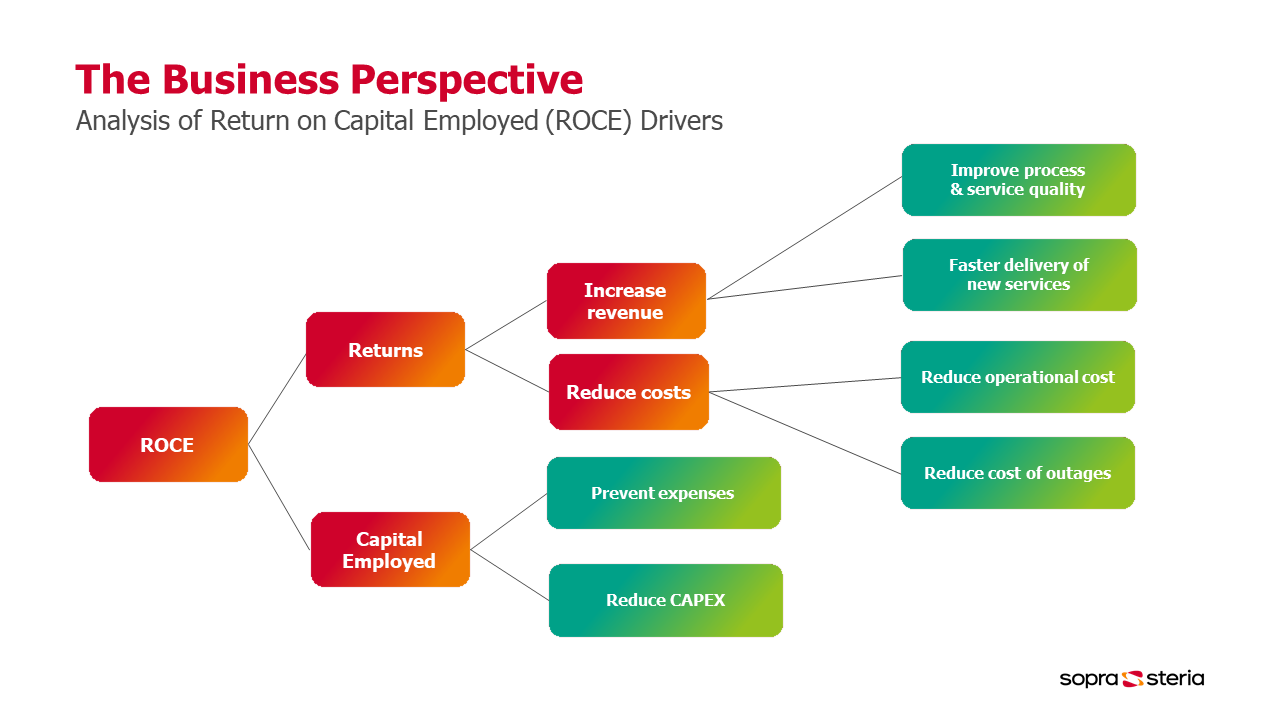 The Business Perspective
Analysis of Return on Capital Employed (ROCE) Drivers

ROCE

Returns

Capital Employed

Increase revenue

Reduce costs

Prevent expenses

Reduce CAPEX

Improve process & service quality

Faster delivery of new services

Reduce operational cost

Reduce cost of outages

sopra steria